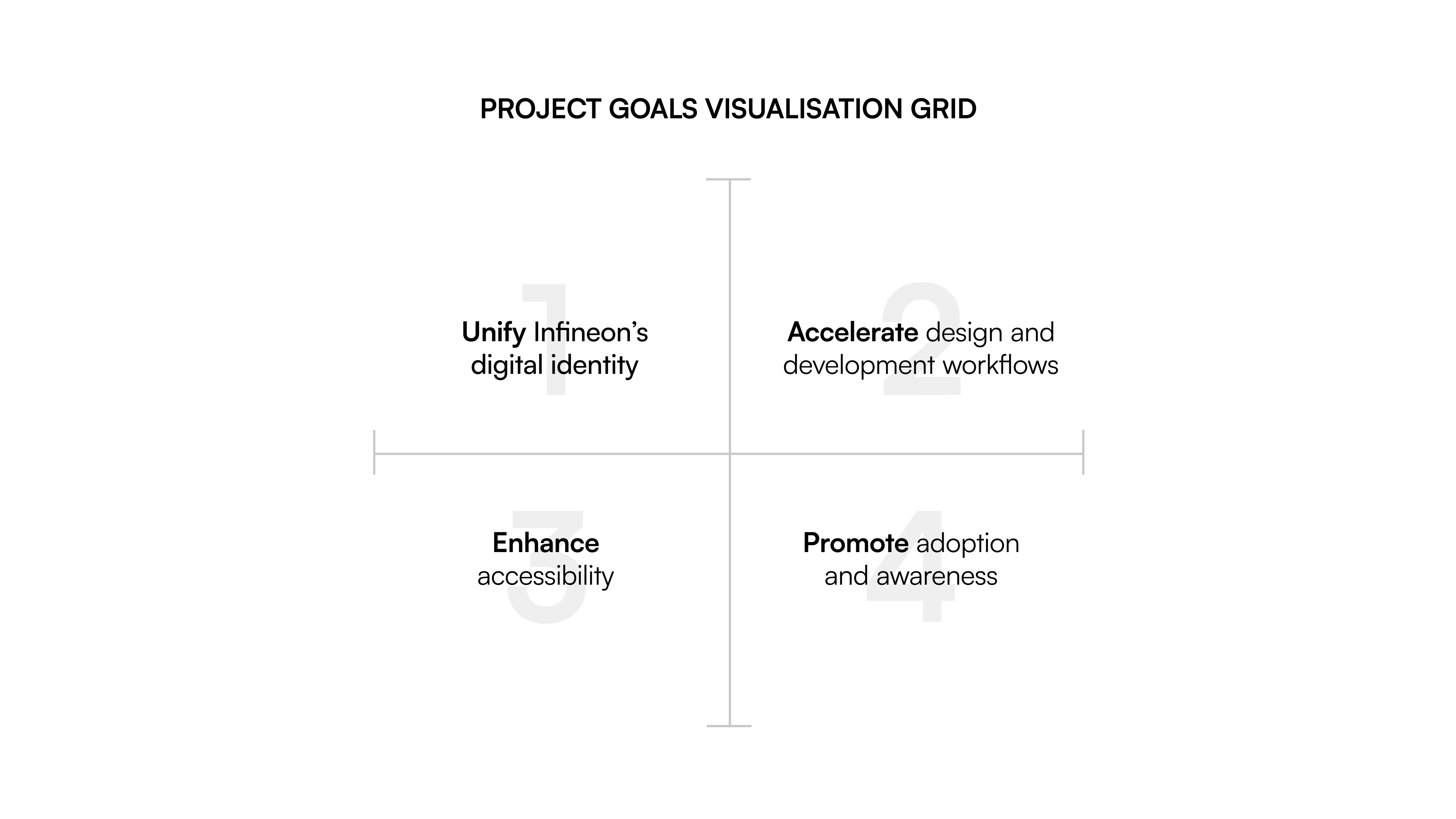 PROJECT GOALS VISUALISATION GRID

1
Unify Infineon's digital identity

2
Accelerate design and development workflows

3
Enhance accessibility

4
Promote adoption and awareness